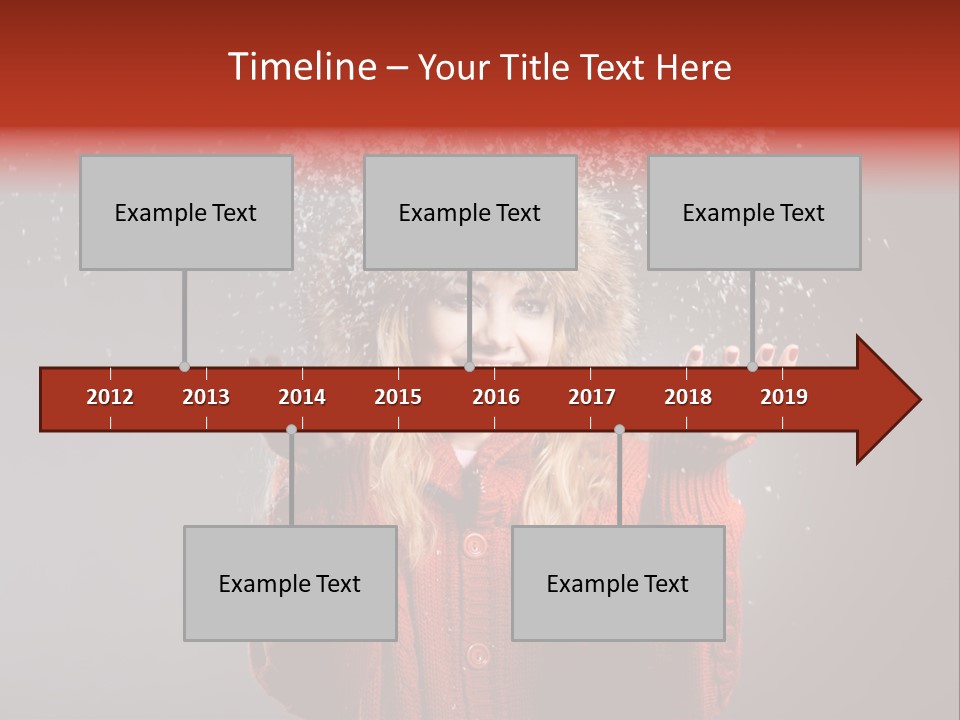 Timeline – Your Title Text Here

Example Text

Example Text

Example Text

2012 2013 2014 2015 2016 2017 2018 2019

Example Text

Example Text